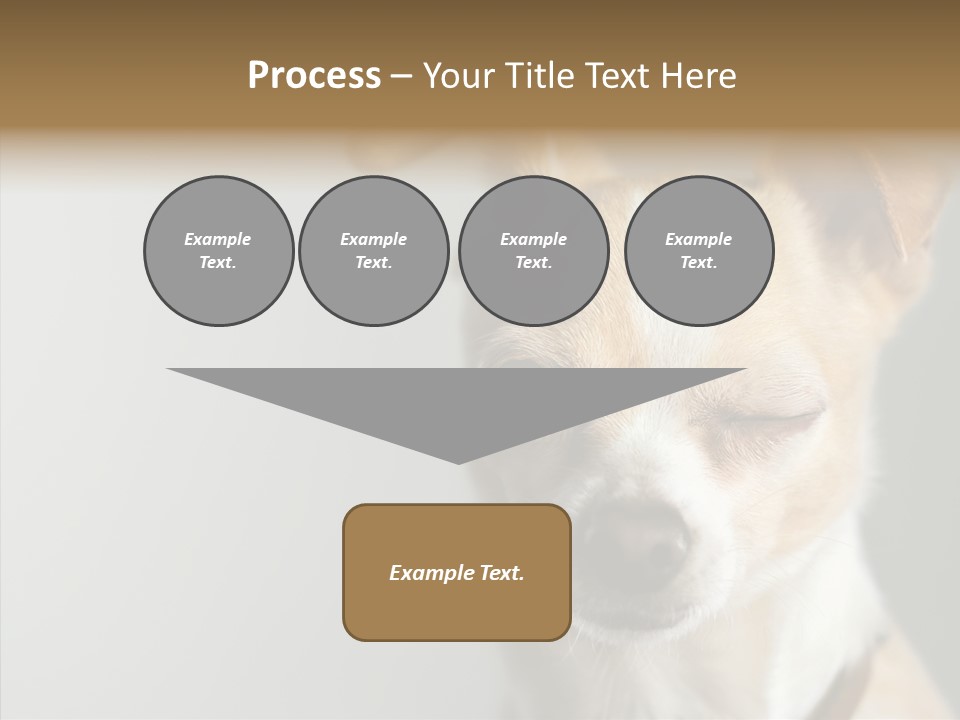 Process – Your Title Text Here

Example Text.

Example Text.

Example Text.

Example Text.

Example Text.